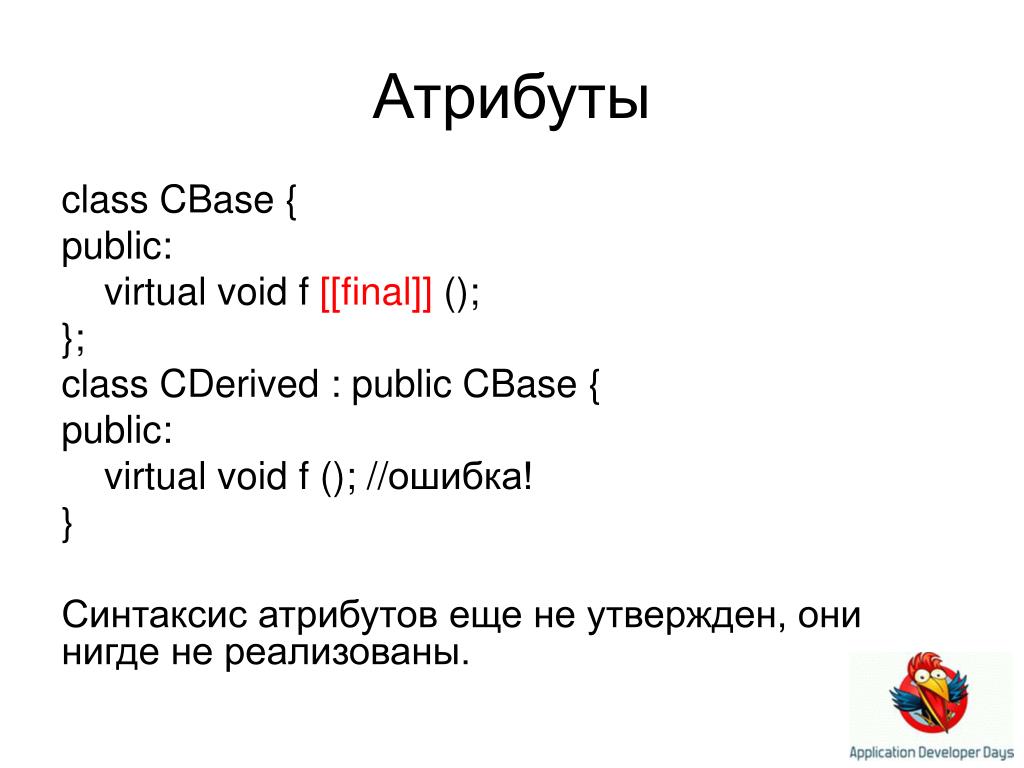 Атрибуты

class CBase {
public:
virtual void f [[final]] ();
};
class CDerived : public CBase {
public:
virtual void f (); //ошибка!
}

Синтаксис атрибутов еще не утвержден, они нигде не реализованы.

Application Developer Days